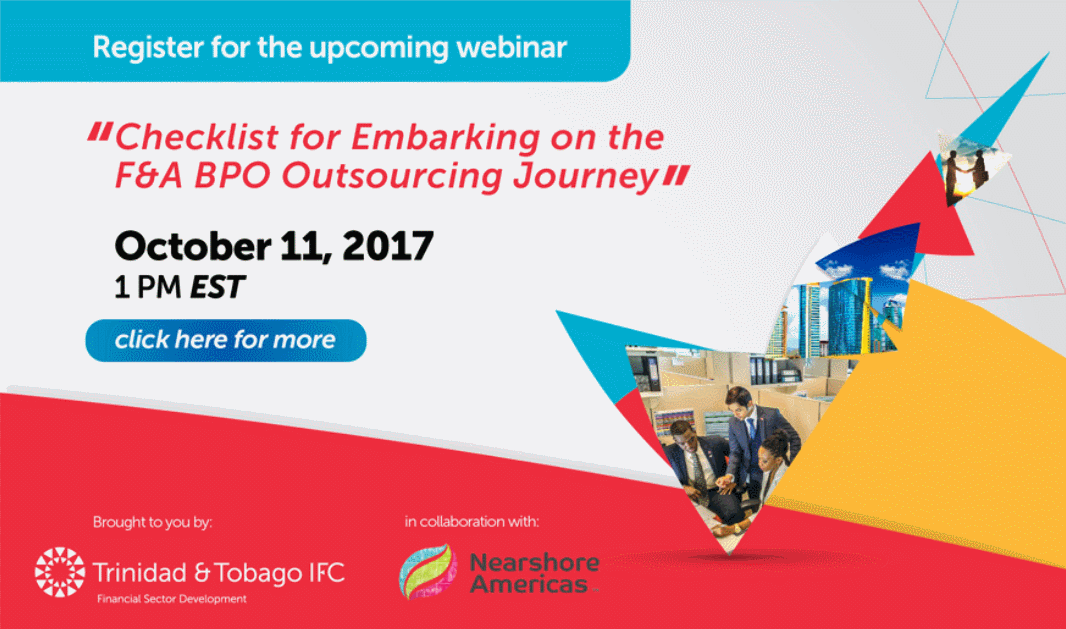 Register for the upcoming webinar

"Checklist for Embarking on the F&A BPO Outsourcing Journey"

October 11, 2017
1 PM EST

click here for more

Brought to you by:

Trinidad & Tobago IFC
Financial Sector Development

in collaboration with:

Nearshore Americas